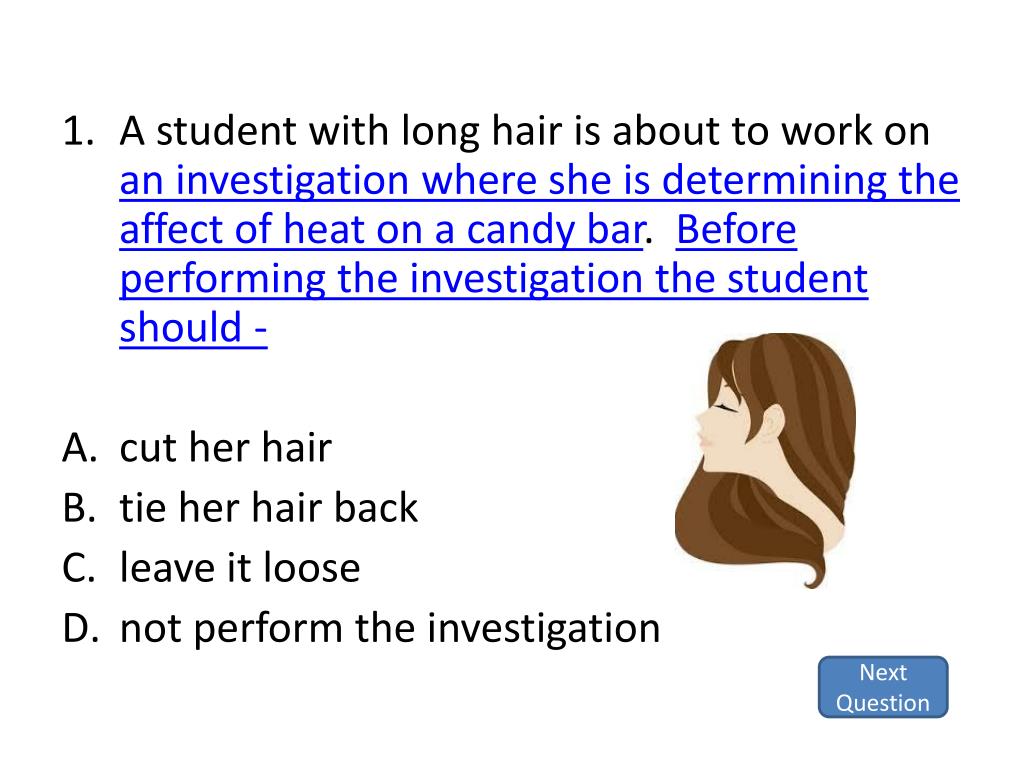 1. A student with long hair is about to work on an investigation where she is determining the affect of heat on a candy bar. Before performing the investigation the student should -

A. cut her hair
B. tie her hair back
C. leave it loose
D. not perform the investigation

Next Question